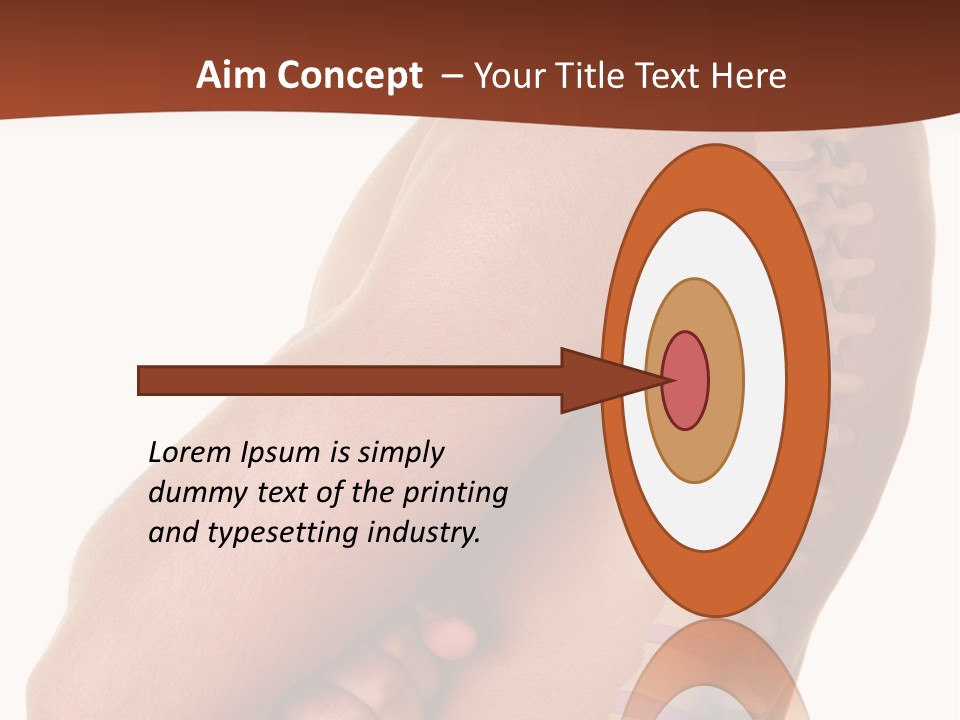 Aim Concept – Your Title Text Here

Lorem Ipsum is simply dummy text of the printing and typesetting industry.